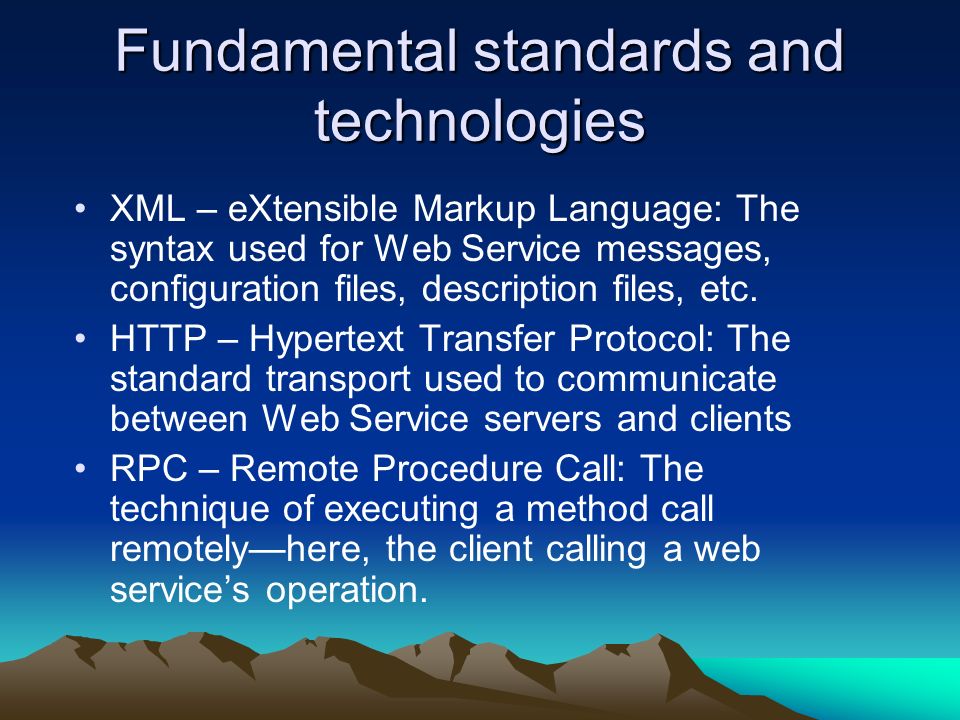 Fundamental standards and technologies

• XML – eXtensible Markup Language: The syntax used for Web Service messages, configuration files, description files, etc.
• HTTP – Hypertext Transfer Protocol: The standard transport used to communicate between Web Service servers and clients
• RPC – Remote Procedure Call: The technique of executing a method call remotely—here, the client calling a web service's operation.